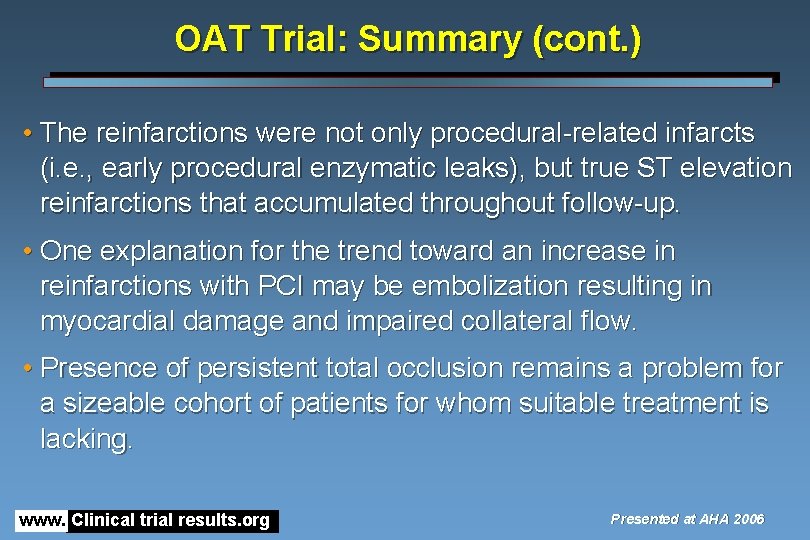 OAT Trial: Summary (cont.)

• The reinfarctions were not only procedural-related infarcts (i.e., early procedural enzymatic leaks), but true ST elevation reinfarctions that accumulated throughout follow-up.

• One explanation for the trend toward an increase in reinfarctions with PCI may be embolization resulting in myocardial damage and impaired collateral flow.

• Presence of persistent total occlusion remains a problem for a sizeable cohort of patients for whom suitable treatment is lacking.

www. Clinical trial results.org

Presented at AHA 2006